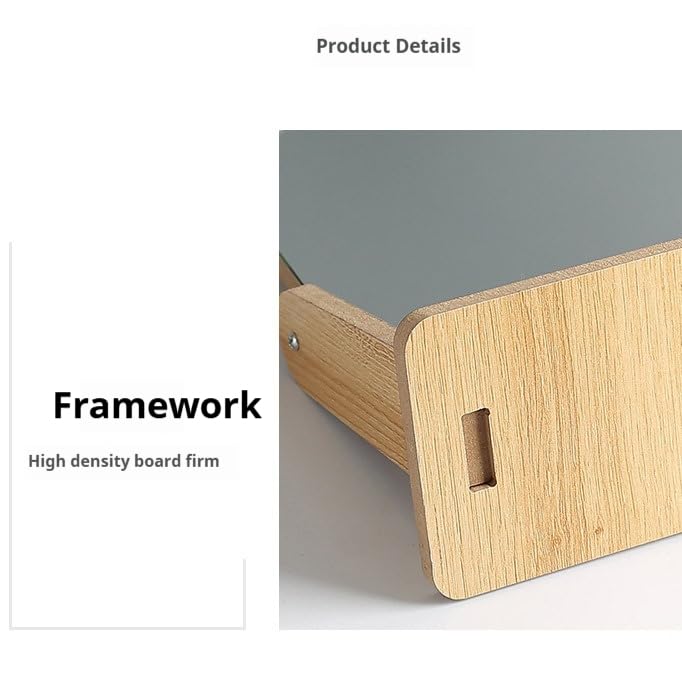 Product Details

Framework

High density board firm